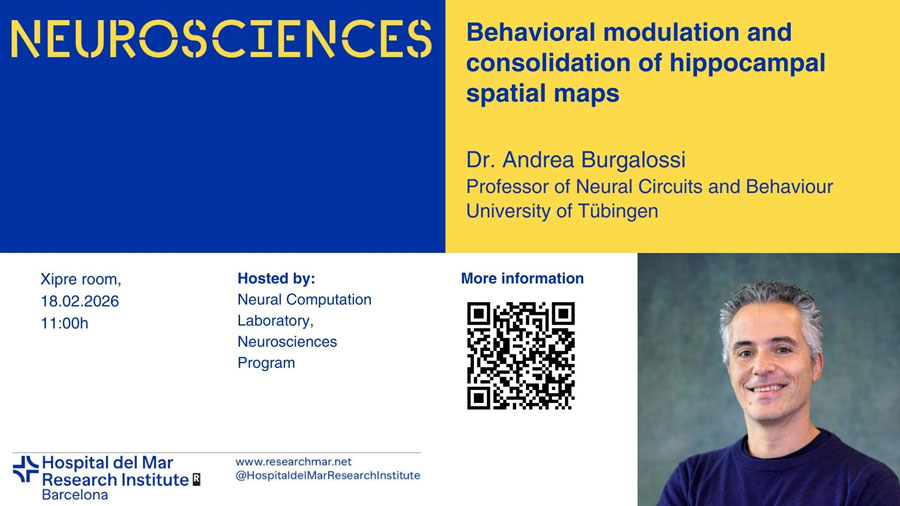 NEUROSCIENCES

Behavioral modulation and consolidation of hippocampal spatial maps

Dr. Andrea Burgalossi
Professor of Neural Circuits and Behaviour
University of Tübingen

Xipre room,
18.02.2026
11:00h

Hosted by:
Neural Computation Laboratory, Neurosciences Program

More information

Hospital del Mar Research Institute
Barcelona

www.researchmar.net
@HospitaldelMarResearchInstitute